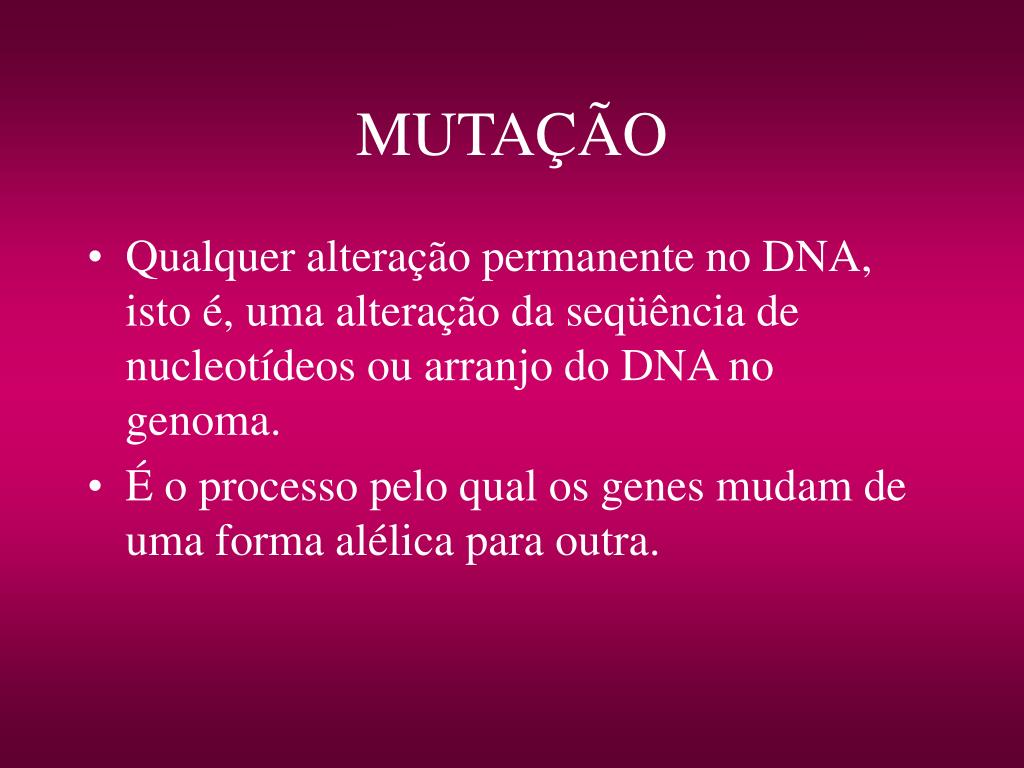 MUTAÇÃO

• Qualquer alteração permanente no DNA, isto é, uma alteração da seqüência de nucleotídeos ou arranjo do DNA no genoma.

• É o processo pelo qual os genes mudam de uma forma alélica para outra.